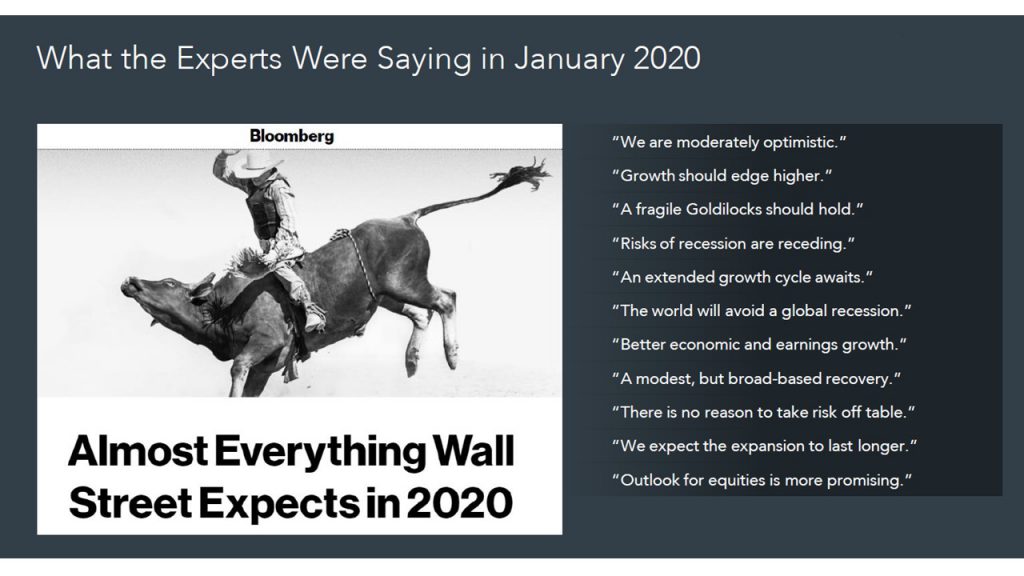 What the Experts Were Saying in January 2020

Bloomberg

Almost Everything Wall Street Expects in 2020

"We are moderately optimistic."
"Growth should edge higher."
"A fragile Goldilocks should hold."
"Risks of recession are receding."
"An extended growth cycle awaits."
"The world will avoid a global recession."
"Better economic and earnings growth."
"A modest, but broad-based recovery."
"There is no reason to take risk off table."
"We expect the expansion to last longer."
"Outlook for equities is more promising."